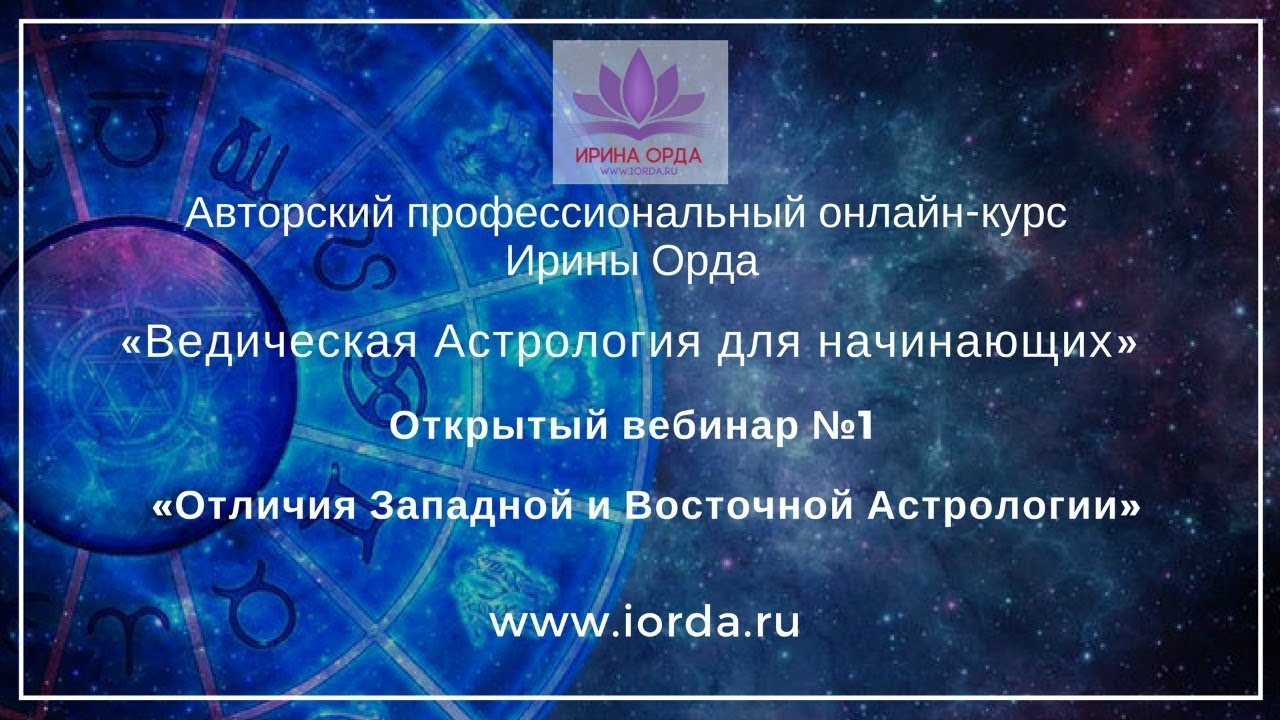 ИРИНА ОРДА
WWW.IORDA.RU

Авторский профессиональный онлайн-курс Ирины Орда

«Ведическая Астрология для начинающих»

Открытый вебинар №1

«Отличия Западной и Восточной Астрологии»

www.iorda.ru